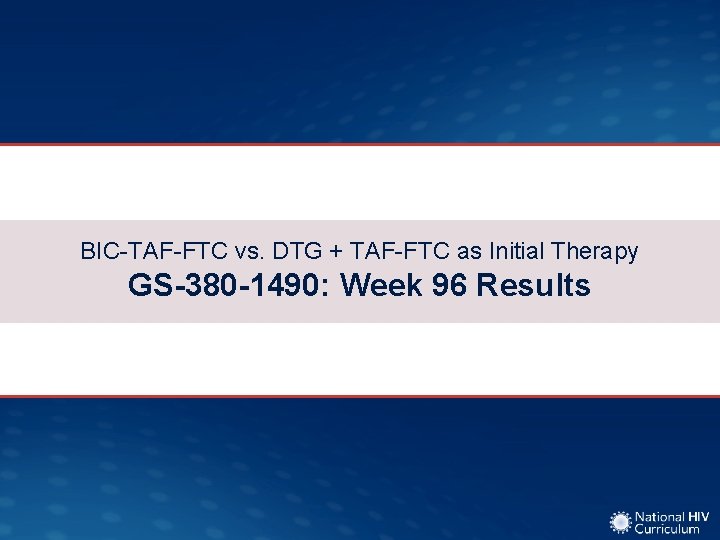 BIC-TAF-FTC vs. DTG + TAF-FTC as Initial Therapy

GS-380-1490: Week 96 Results

National HIV Curriculum